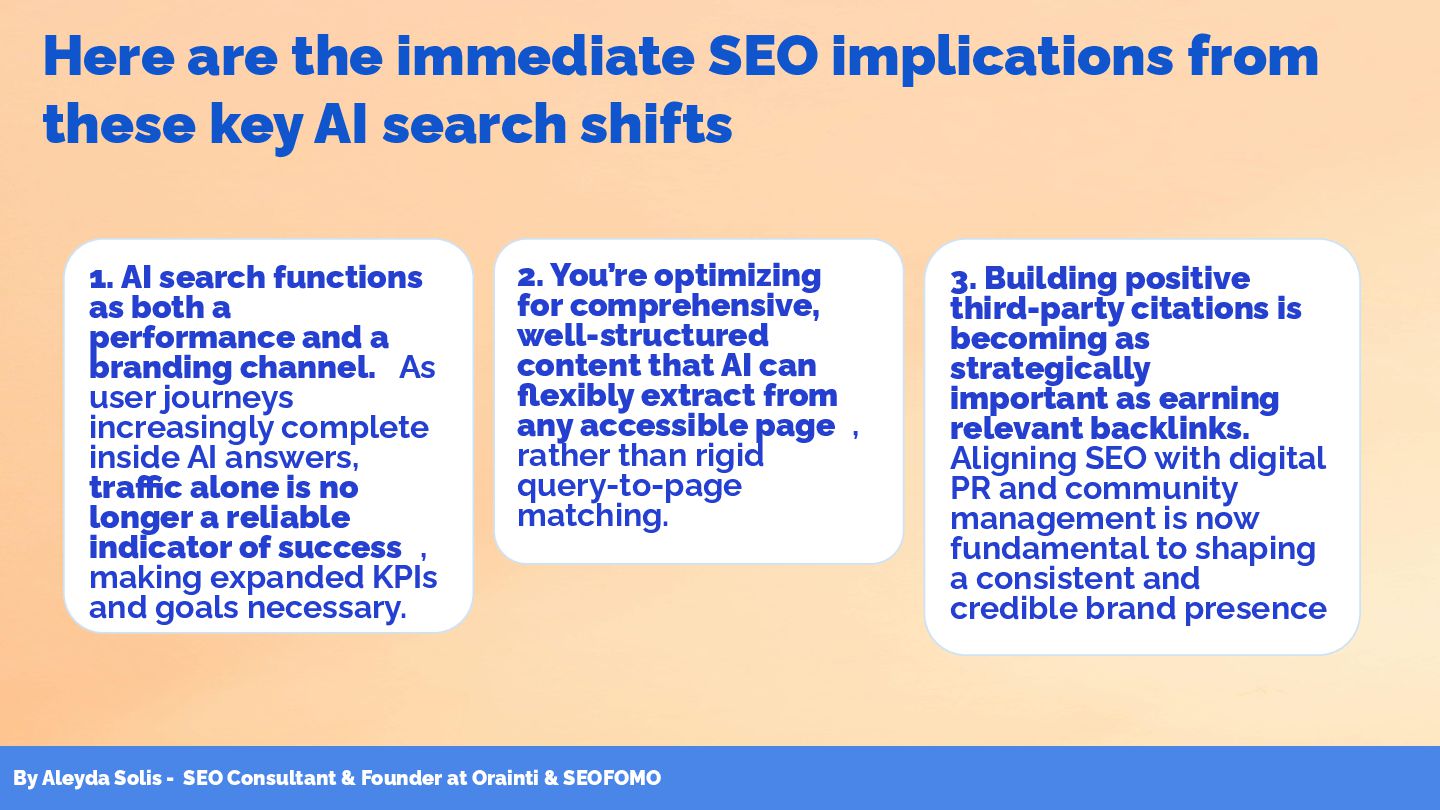 Here are the immediate SEO implications from these key AI search shifts

1. AI search functions as both a performance and a branding channel. As user journeys increasingly complete inside AI answers, traffic alone is no longer a reliable indicator of success , making expanded KPIs and goals necessary.

2. You're optimizing for comprehensive, well-structured content that AI can flexibly extract from any accessible page , rather than rigid query-to-page matching.

3. Building positive third-party citations is becoming as strategically important as earning relevant backlinks. Aligning SEO with digital PR and community management is now fundamental to shaping a consistent and credible brand presence

By Aleyda Solis - SEO Consultant & Founder at Orainti & SEOFOMO